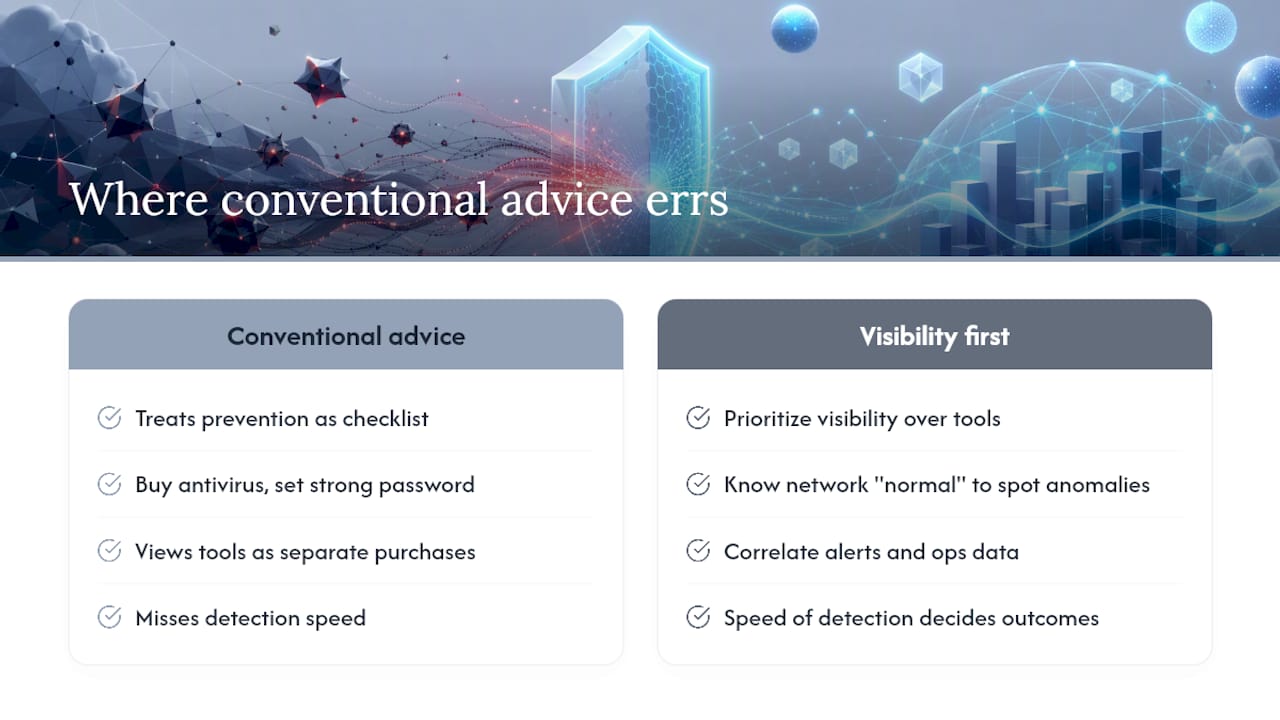 Where conventional advice errs

Conventional advice

Treats prevention as checklist

Buy antivirus, set strong password

Views tools as separate purchases

Misses detection speed

Visibility first

Prioritize visibility over tools

Know network "normal" to spot anomalies

Correlate alerts and ops data

Speed of detection decides outcomes